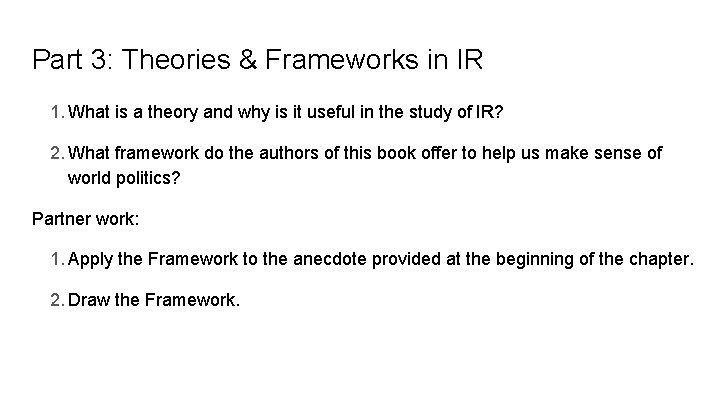 Part 3: Theories & Frameworks in IR

1. What is a theory and why is it useful in the study of IR?

2. What framework do the authors of this book offer to help us make sense of world politics?

Partner work:

1. Apply the Framework to the anecdote provided at the beginning of the chapter.

2. Draw the Framework.